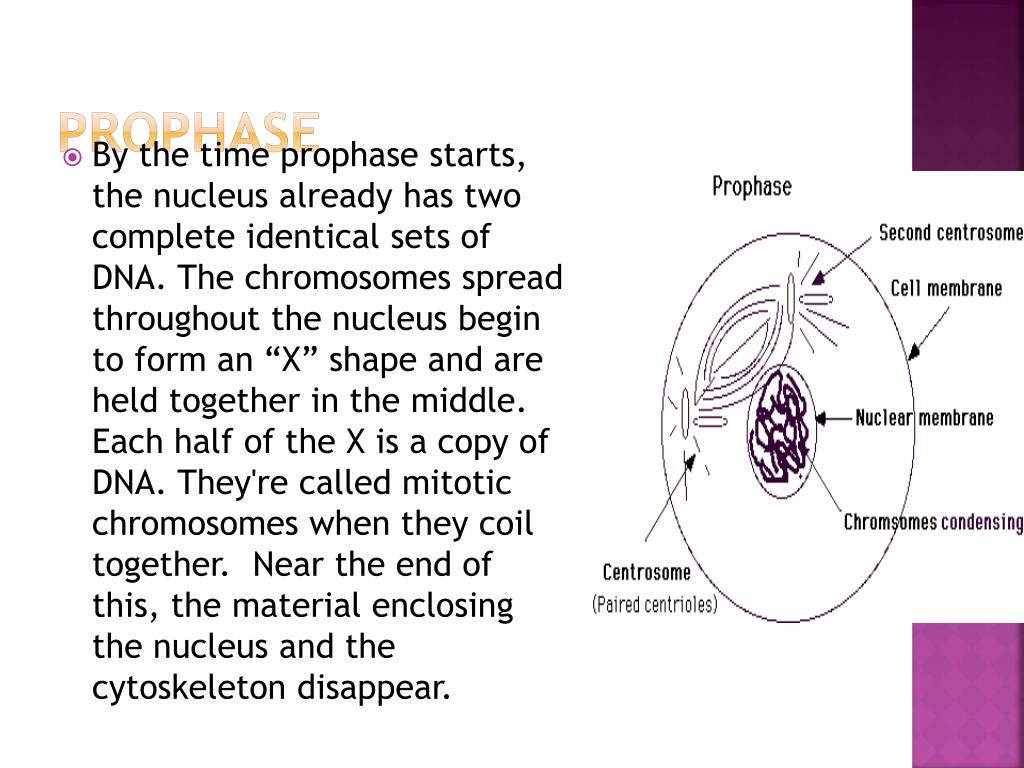 PROPHASE

By the time prophase starts, the nucleus already has two complete identical sets of DNA. The chromosomes spread throughout the nucleus begin to form an “X” shape and are held together in the middle. Each half of the X is a copy of DNA. They're called mitotic chromosomes when they coil together. Near the end of this, the material enclosing the nucleus and the cytoskeleton disappear.

Prophase
Second centrosome
Cell membrane
Nuclear membrane
Chromsomes condensing
Centrosome
(Paired centrioles)